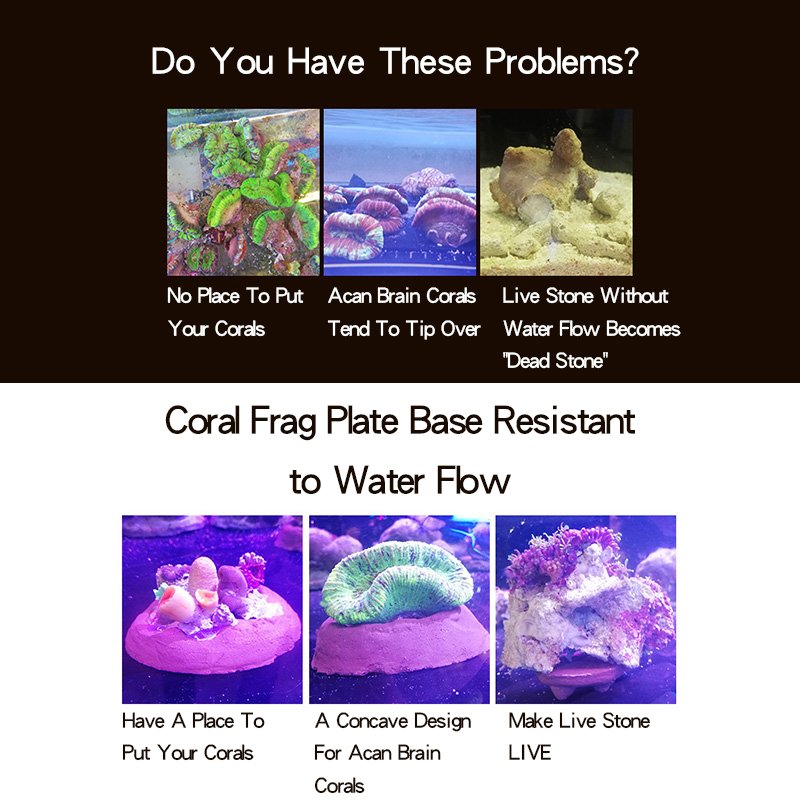 Do You Have These Problems?

No Place To Put Your Corals

Acan Brain Corals Tend To Tip Over

Live Stone Without Water Flow Becomes "Dead Stone"

Coral Frag Plate Base Resistant to Water Flow

Have A Place To Put Your Corals

A Concave Design For Acan Brain Corals

Make Live Stone LIVE